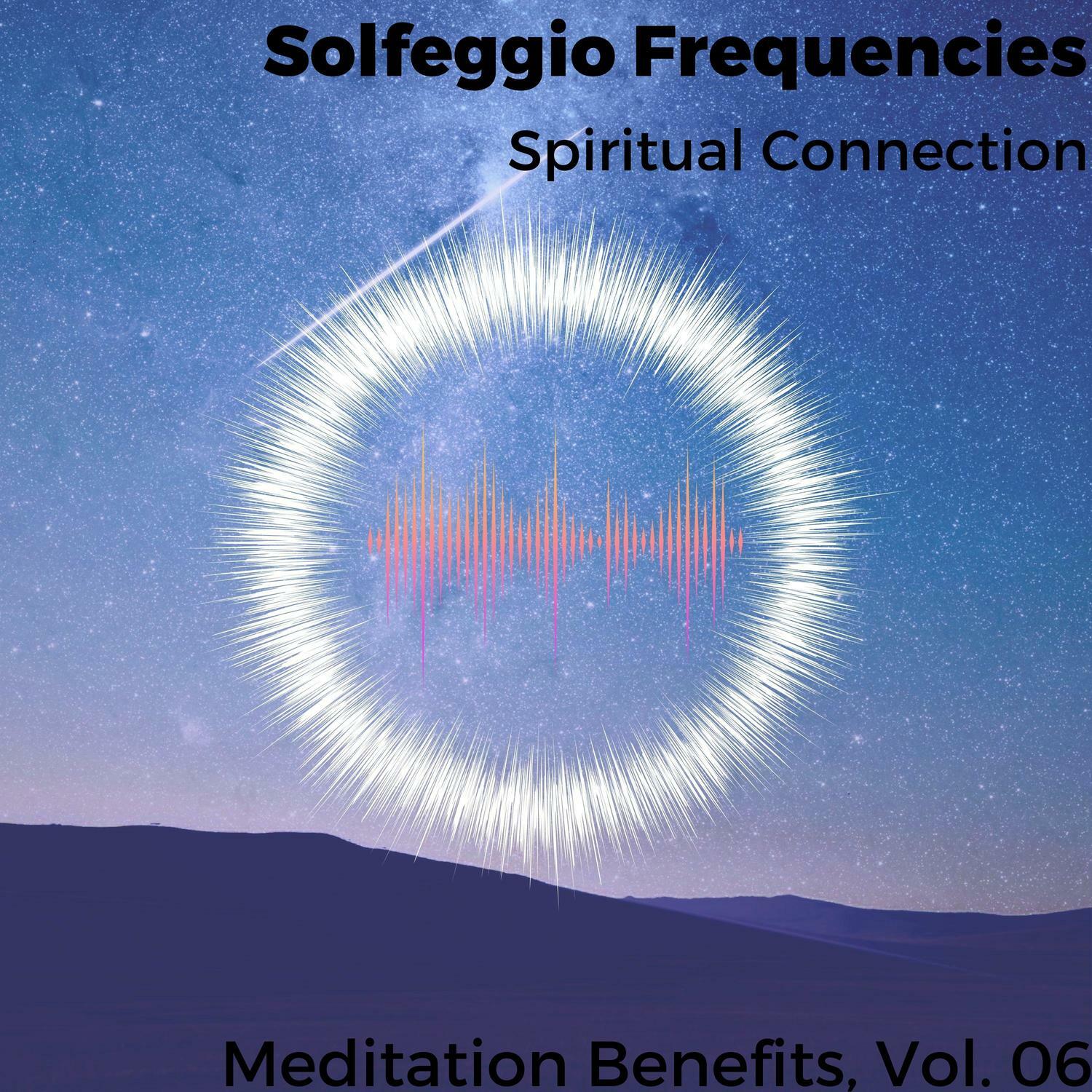 Solfeggio Frequencies
Spiritual Connection

Meditation Benefits, Vol. 06